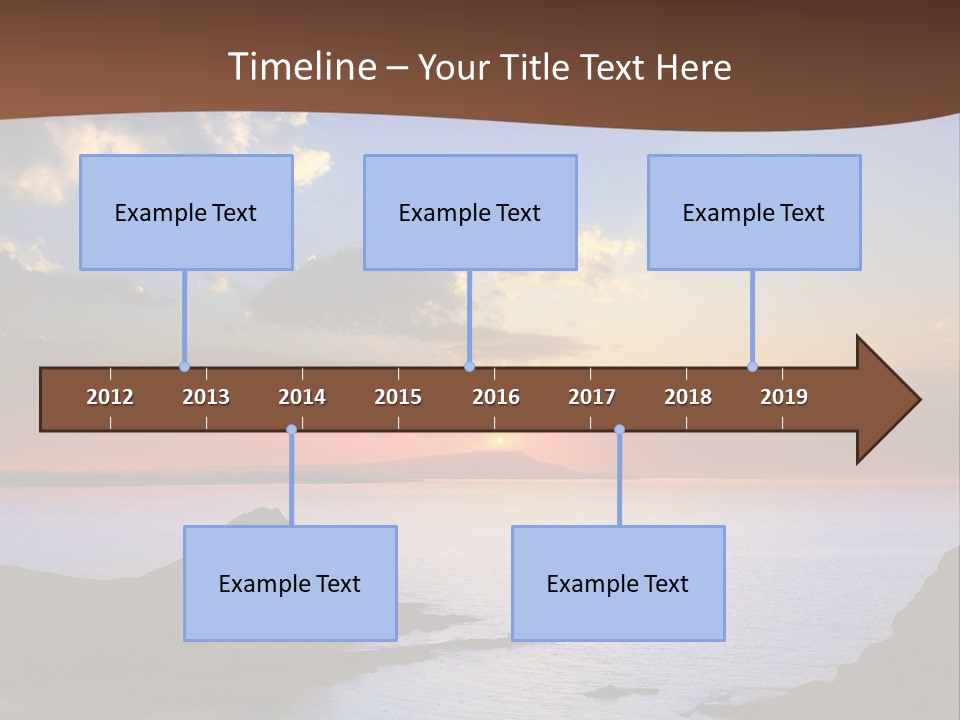 Timeline – Your Title Text Here

Example Text

Example Text

Example Text

2012 2013 2014 2015 2016 2017 2018 2019

Example Text

Example Text